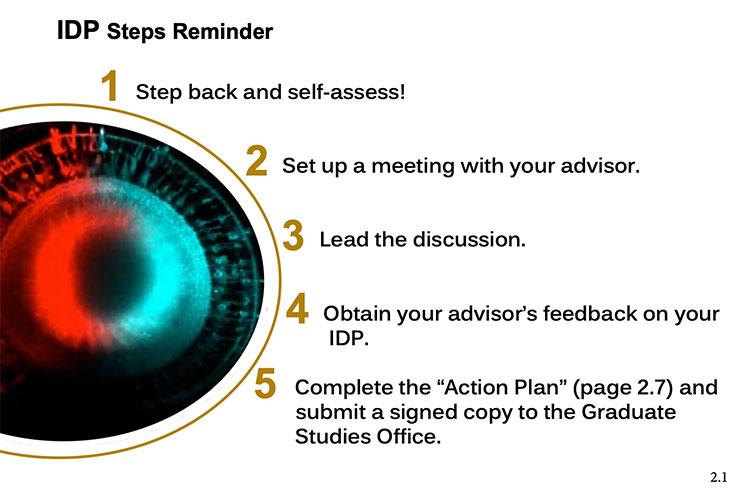 IDP Steps Reminder

1 Step back and self-assess!

2 Set up a meeting with your advisor.

3 Lead the discussion.

4 Obtain your advisor's feedback on your IDP.

5 Complete the "Action Plan" (page 2.7) and submit a signed copy to the Graduate Studies Office.

2.1